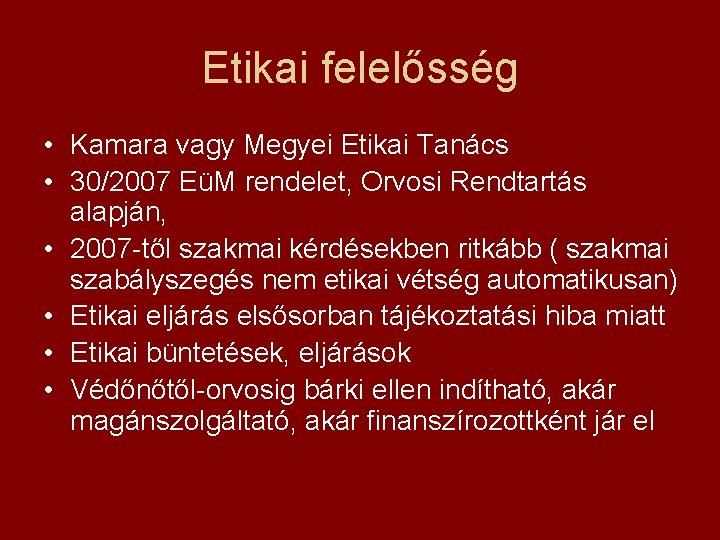 Etikai felelősség

• Kamara vagy Megyei Etikai Tanács
• 30/2007 EüM rendelet, Orvosi Rendtartás alapján,
• 2007-től szakmai kérdésekben ritkább ( szakmai szabályszegés nem etikai vétség automatikusan)
• Etikai eljárás elsősorban tájékoztatási hiba miatt
• Etikai büntetések, eljárások
• Védőnőtől-orvosig bárki ellen indítható, akár magánszolgáltató, akár finanszírozottként jár el